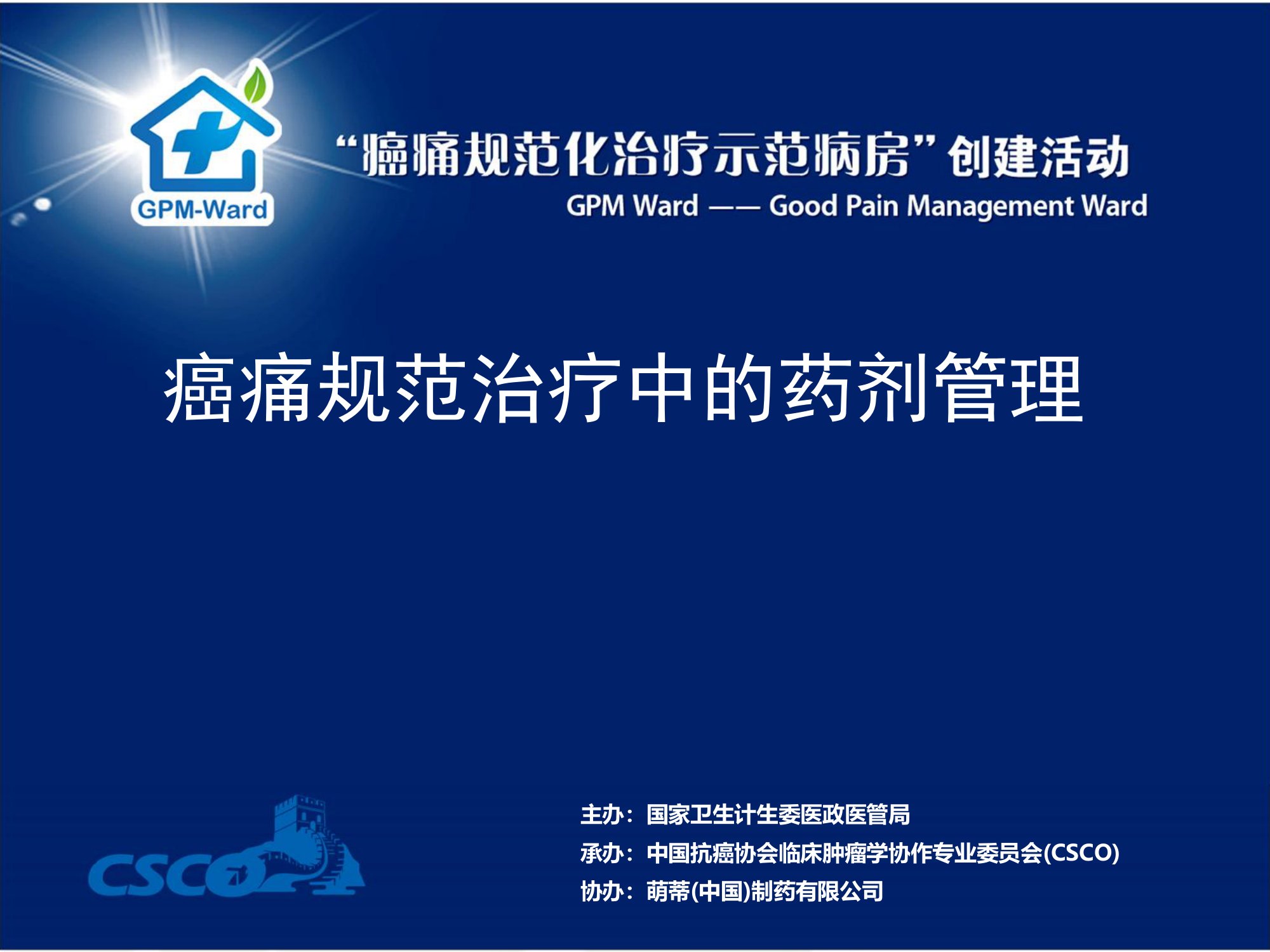 GPM-Ward

“癌痛规范化治疗示范病房”创建活动

GPM Ward —— Good Pain Management Ward

癌痛规范治疗中的药剂管理

CSCO

主办：国家卫生计生委医政医管局

承办：中国抗癌协会临床肿瘤学协作专业委员会(CSCO)

协办：萌蒂(中国)制药有限公司